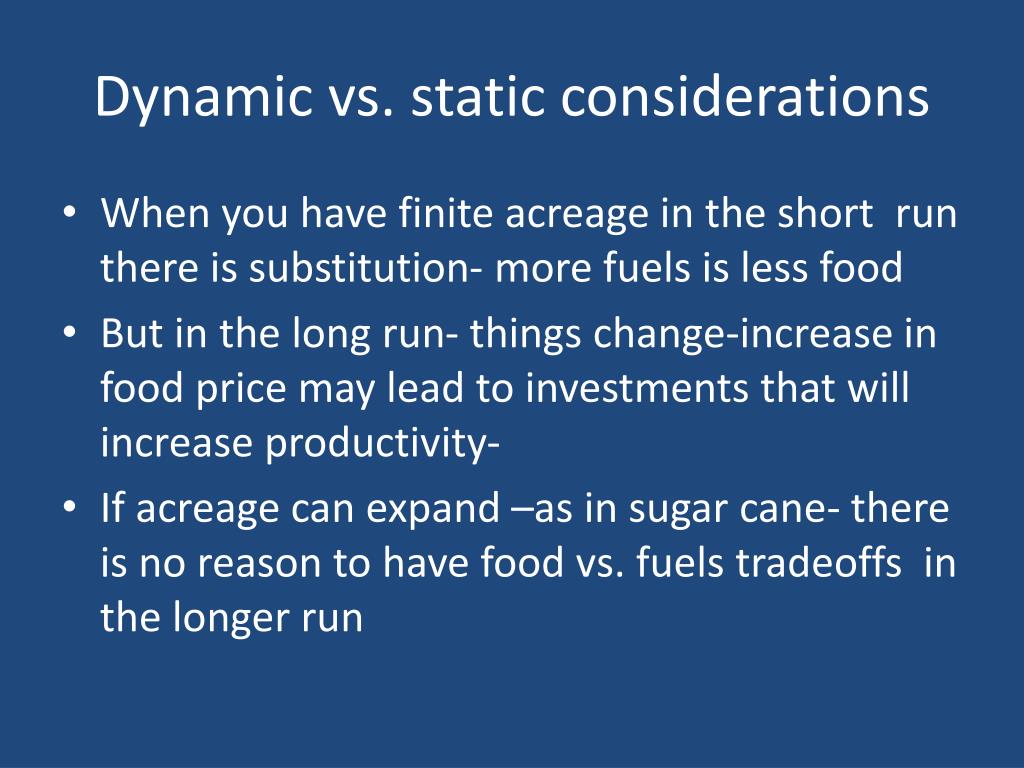 Dynamic vs. static considerations

• When you have finite acreage in the short run there is substitution- more fuels is less food
• But in the long run- things change-increase in food price may lead to investments that will increase productivity-
• If acreage can expand –as in sugar cane- there is no reason to have food vs. fuels tradeoffs in the longer run